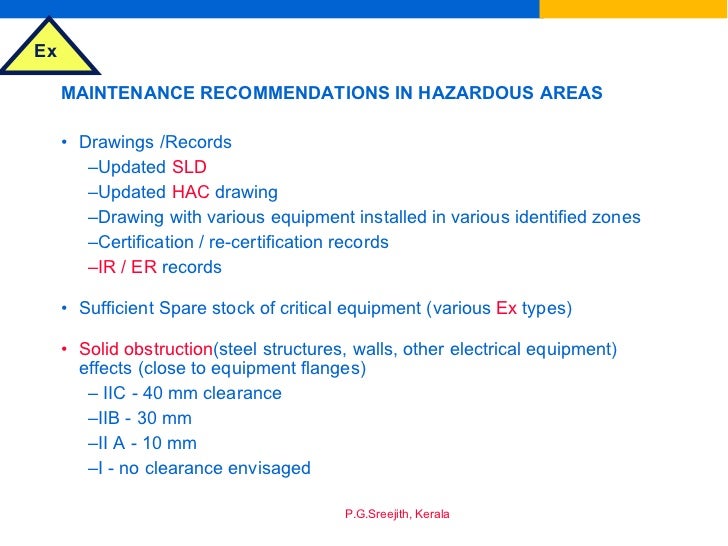 Ex

MAINTENANCE RECOMMENDATIONS IN HAZARDOUS AREAS

• Drawings /Records
–Updated SLD
–Updated HAC drawing
–Drawing with various equipment installed in various identified zones
–Certification / re-certification records
–IR / ER records

• Sufficient Spare stock of critical equipment (various Ex types)

• Solid obstruction(steel structures, walls, other electrical equipment) effects (close to equipment flanges)
– IIC - 40 mm clearance
–IIB - 30 mm
–II A - 10 mm
–I - no clearance envisaged

P.G.Sreejith, Kerala